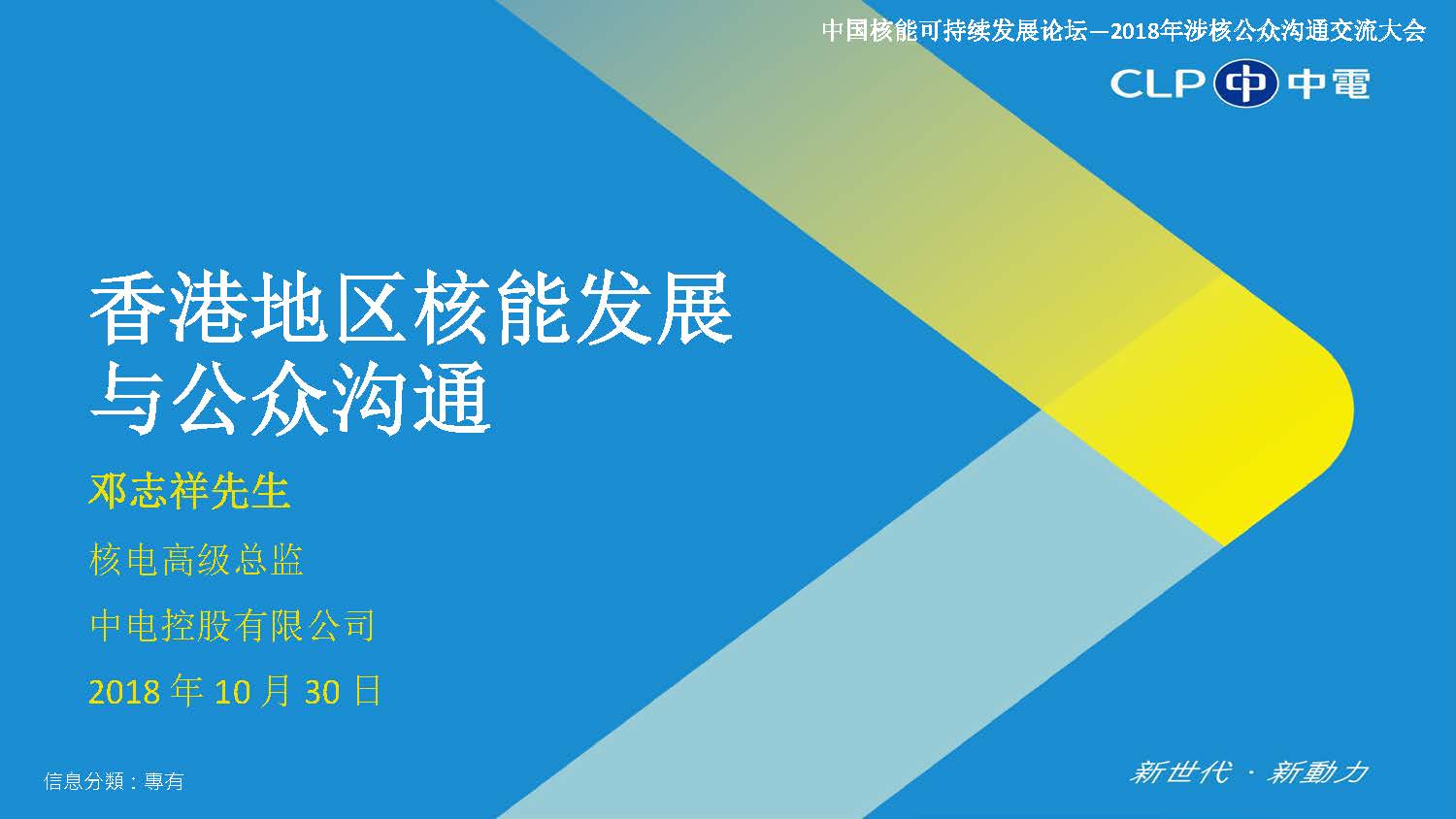 中国核能可持续发展论坛—2018年涉核公众沟通交流大会

CLP 中電

香港地区核能发展与公众沟通

邓志祥先生

核电高级总监

中电控股有限公司

2018 年 10 月 30 日

信息分類：專有

新世代 · 新動力